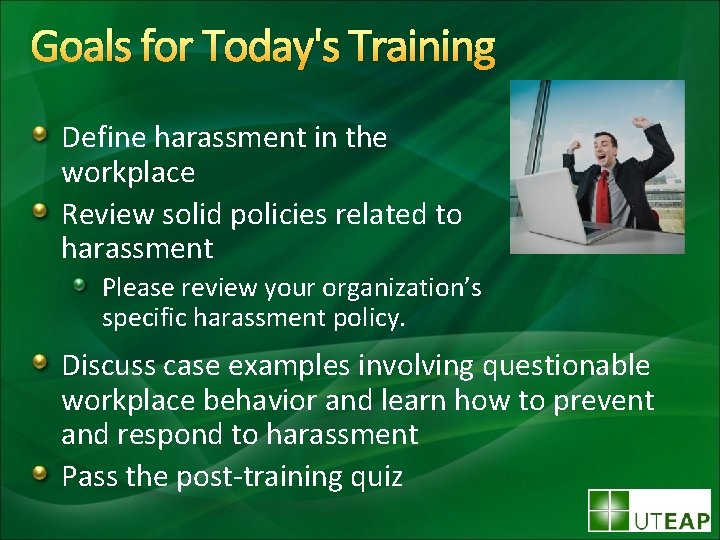 Goals for Today's Training

Define harassment in the workplace

Review solid policies related to harassment

Please review your organization’s specific harassment policy.

Discuss case examples involving questionable workplace behavior and learn how to prevent and respond to harassment

Pass the post-training quiz

UTEAP